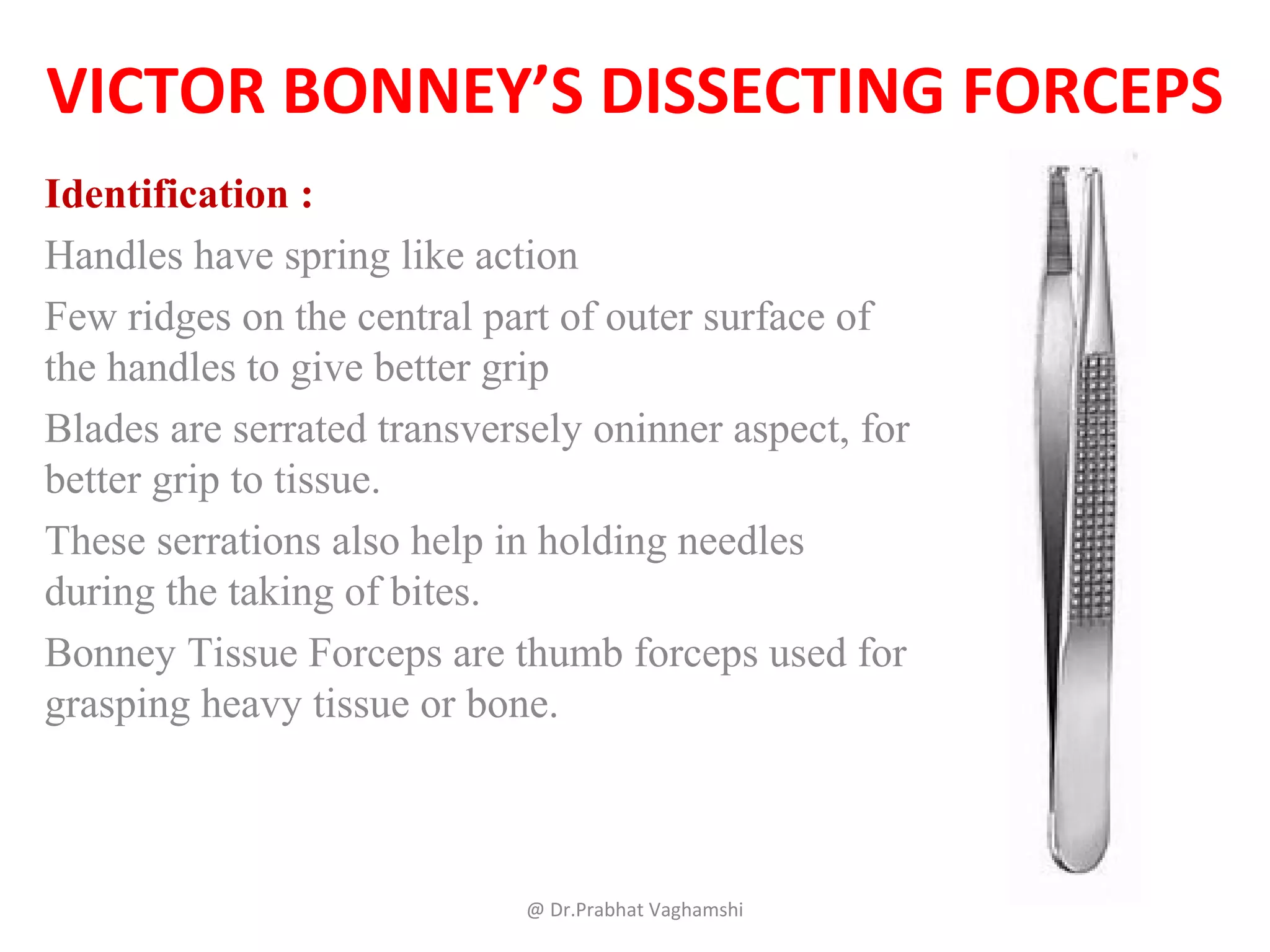 VICTOR BONNEY'S DISSECTING FORCEPS

Identification :

Handles have spring like action

Few ridges on the central part of outer surface of the handles to give better grip

Blades are serrated transversely oninner aspect, for better grip to tissue.

These serrations also help in holding needles during the taking of bites.

Bonney Tissue Forceps are thumb forceps used for grasping heavy tissue or bone.

@ Dr.Prabhat Vaghamshi